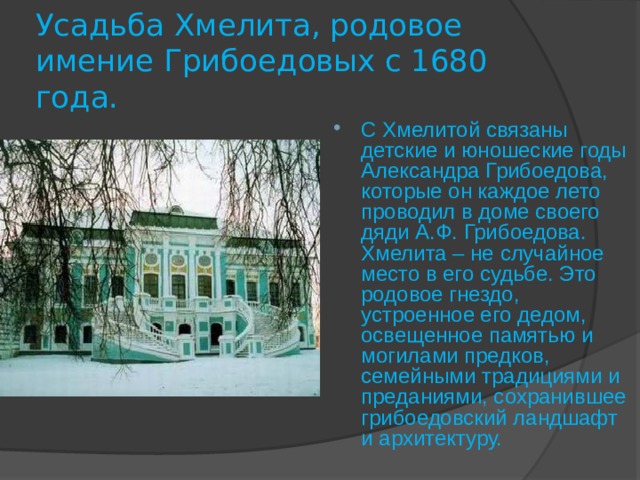 Усадьба Хмелита, родовое имение Грибоедовых с 1680 года.

• С Хмелитой связаны детские и юношеские годы Александра Грибоедова, которые он каждое лето проводил в доме своего дяди А.Ф. Грибоедова. Хмелита – не случайное место в его судьбе. Это родовое гнездо, устроенное его дедом, освещенное памятью и могилами предков, семейными традициями и преданиями, сохранившее грибоедовский ландшафт и архитектуру.